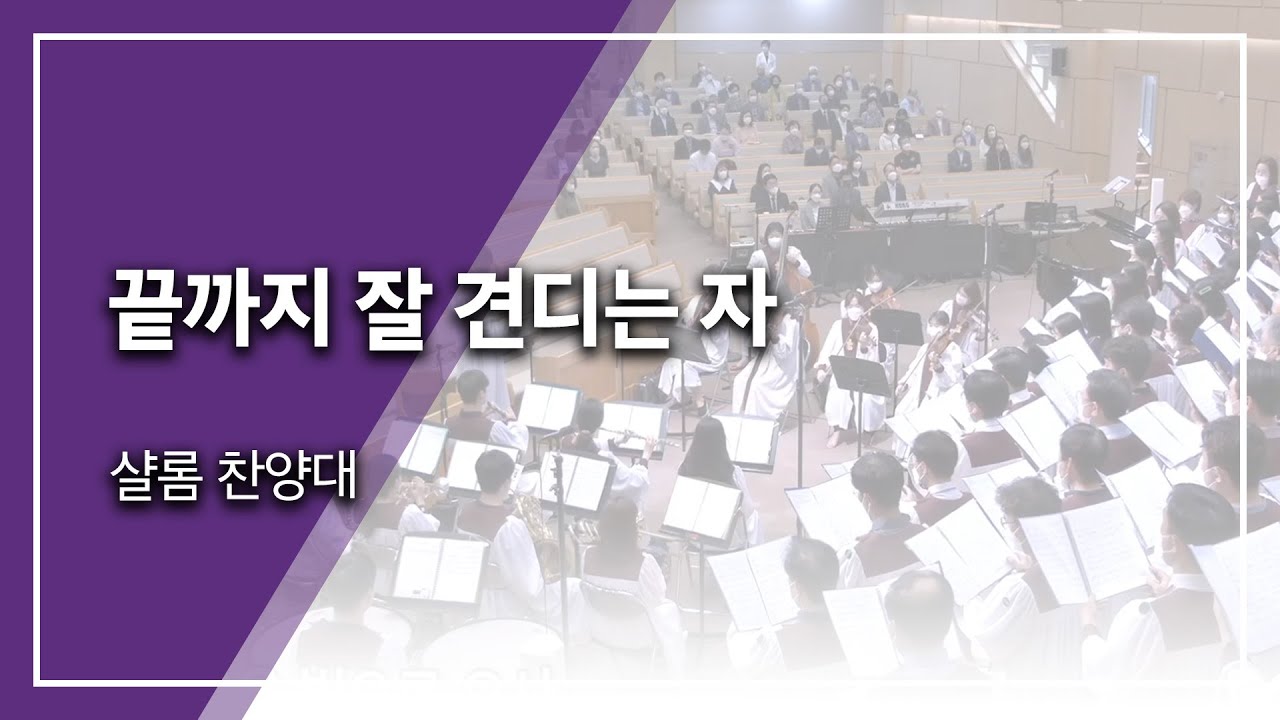 끝까지 잘 견디는 자

샬롬 찬양대